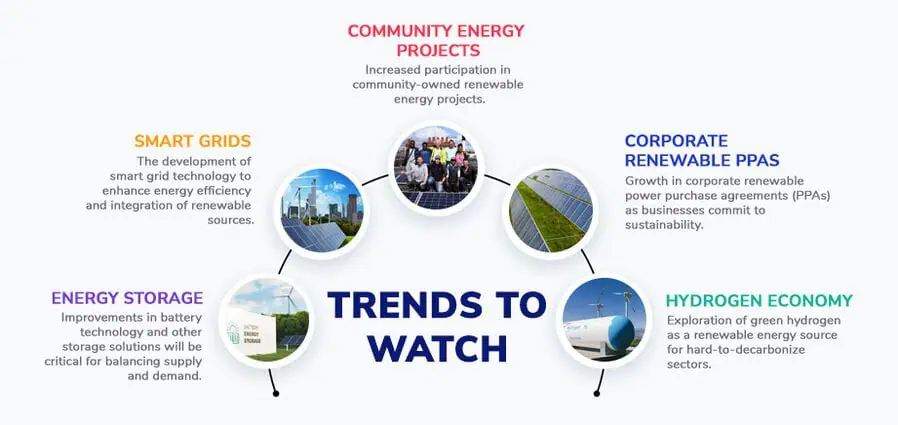 COMMUNITY ENERGY PROJECTS
Increased participation in community-owned renewable energy projects.

SMART GRIDS
The development of smart grid technology to enhance energy efficiency and integration of renewable sources.

CORPORATE RENEWABLE PPAS
Growth in corporate renewable power purchase agreements (PPAs) as businesses commit to sustainability.

ENERGY STORAGE
Improvements in battery technology and other storage solutions will be critical for balancing supply and demand.

BATTERY ENERGY STORAGE

TRENDS TO WATCH

HYDROGEN ECONOMY
Exploration of green hydrogen as a renewable energy source for hard-to-decarbonize sectors.